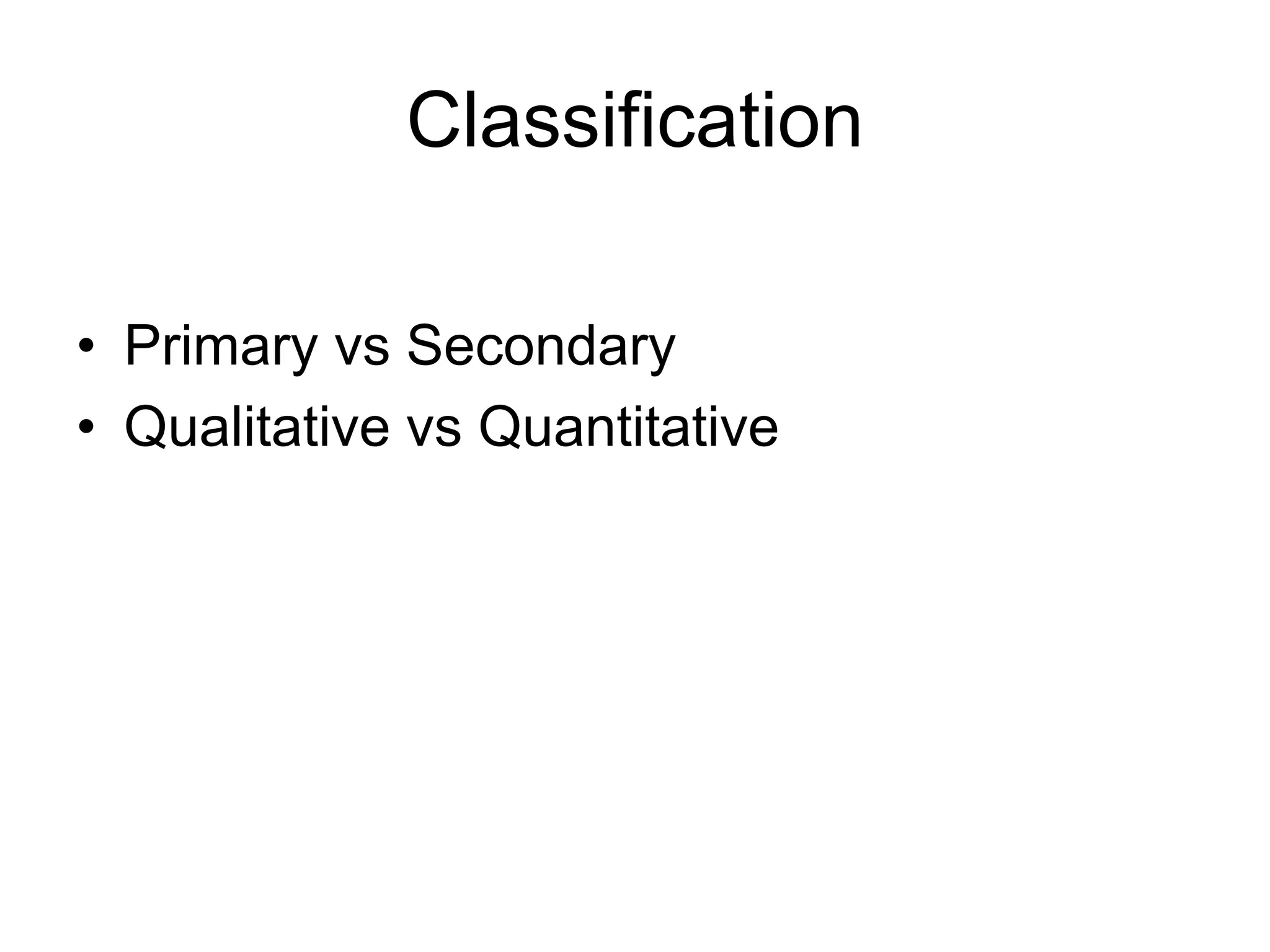 Classification

• Primary vs Secondary
• Qualitative vs Quantitative